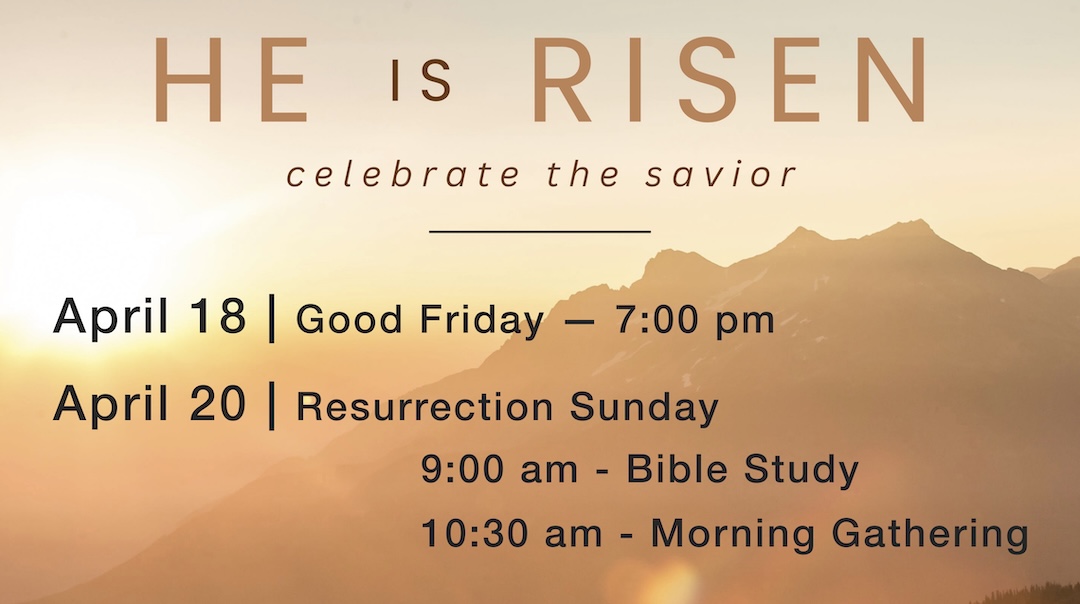 HE IS RISEN

celebrate the savior

April 18 | Good Friday — 7:00 pm

April 20 | Resurrection Sunday

9:00 am - Bible Study

10:30 am - Morning Gathering